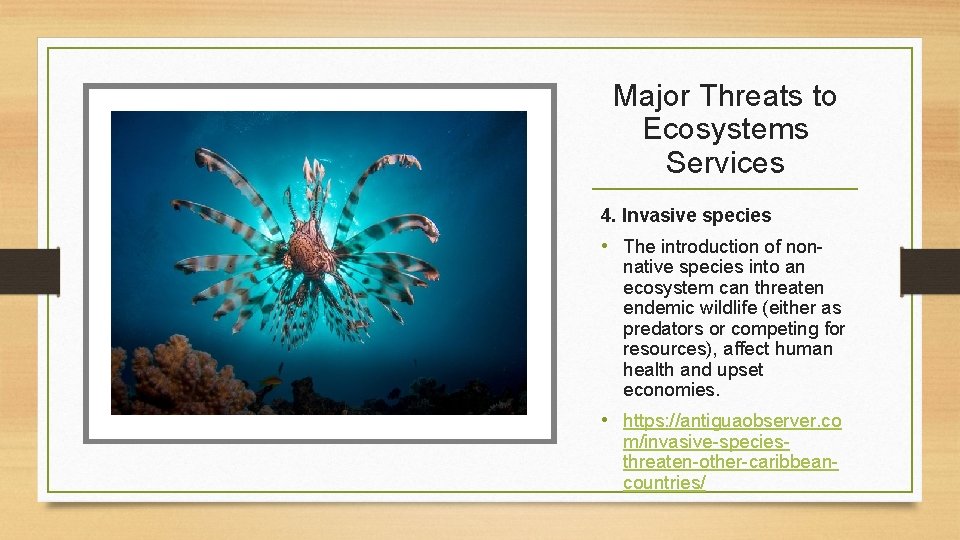 Major Threats to Ecosystems Services

4. Invasive species

• The introduction of non-native species into an ecosystem can threaten endemic wildlife (either as predators or competing for resources), affect human health and upset economies.

• https://antiguaobserver.com/invasive-species-threaten-other-caribbean-countries/